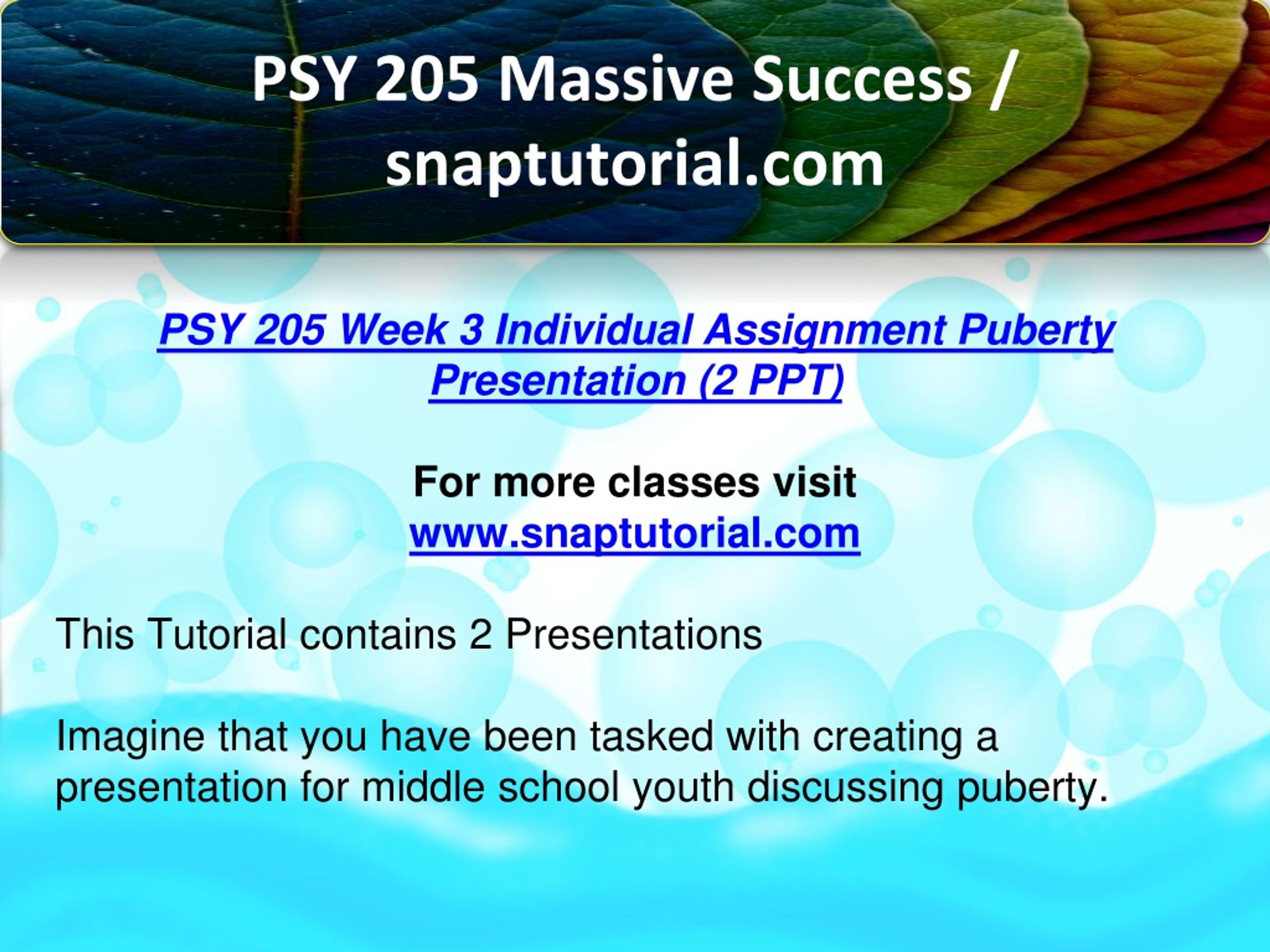 PSY 205 Massive Success / snaptutorial.com

PSY 205 Week 3 Individual Assignment Puberty Presentation (2 PPT)

For more classes visit
www.snaptutorial.com

This Tutorial contains 2 Presentations

Imagine that you have been tasked with creating a presentation for middle school youth discussing puberty.